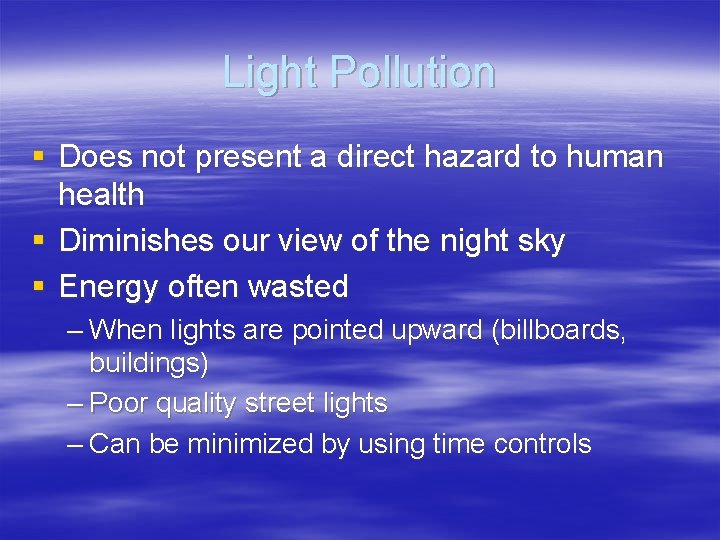 Light Pollution

▪ Does not present a direct hazard to human health
▪ Diminishes our view of the night sky
▪ Energy often wasted
– When lights are pointed upward (billboards, buildings)
– Poor quality street lights
– Can be minimized by using time controls